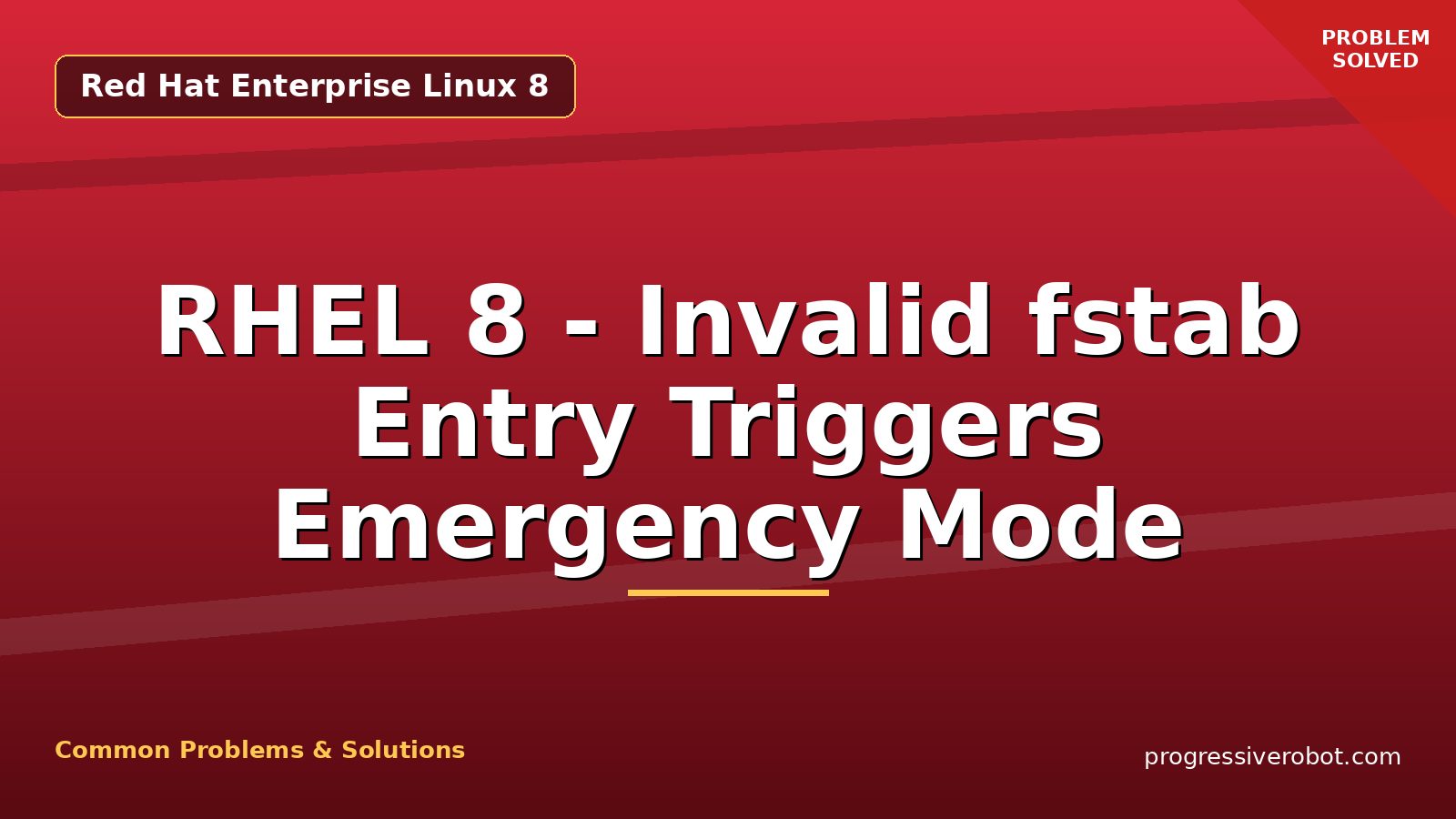 Red Hat Enterprise Linux 8

PROBLEM SOLVED

RHEL 8 - Invalid fstab Entry Triggers Emergency Mode

Common Problems & Solutions

progressiverobot.com